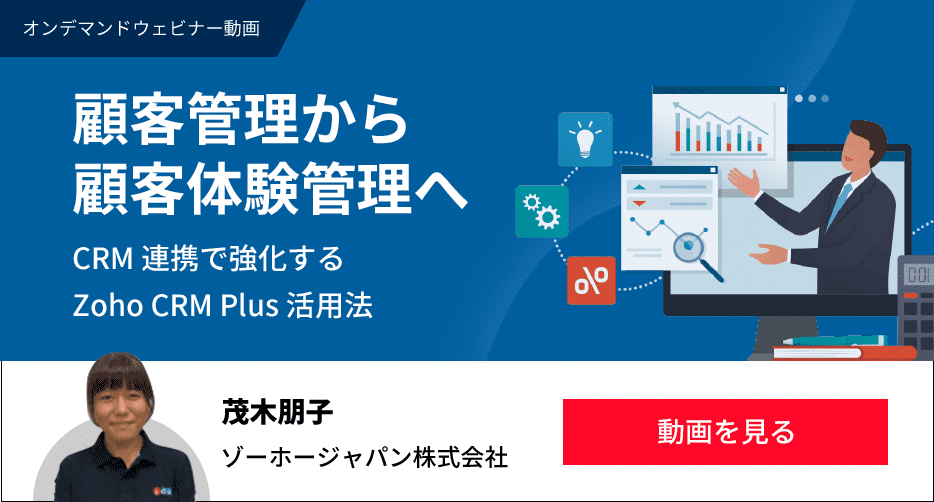 オンデマンドウェビナー動画

顧客管理から
顧客体験管理へ

CRM 連携で強化する
Zoho CRM Plus 活用法

茂木朋子
ゾーホージャパン株式会社

動画を見る